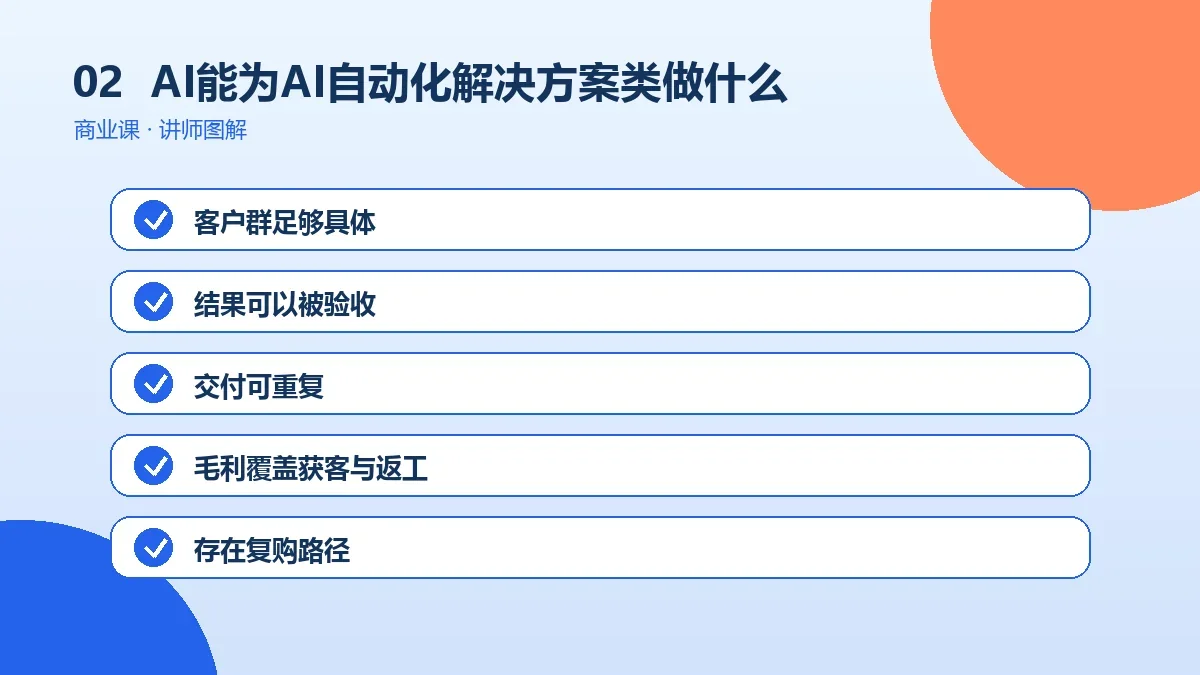 02 AI能为AI自动化解决方案类做什么

商业课 · 讲师图解

客户群足够具体

结果可以被验收

交付可重复

毛利覆盖获客与返工

存在复购路径